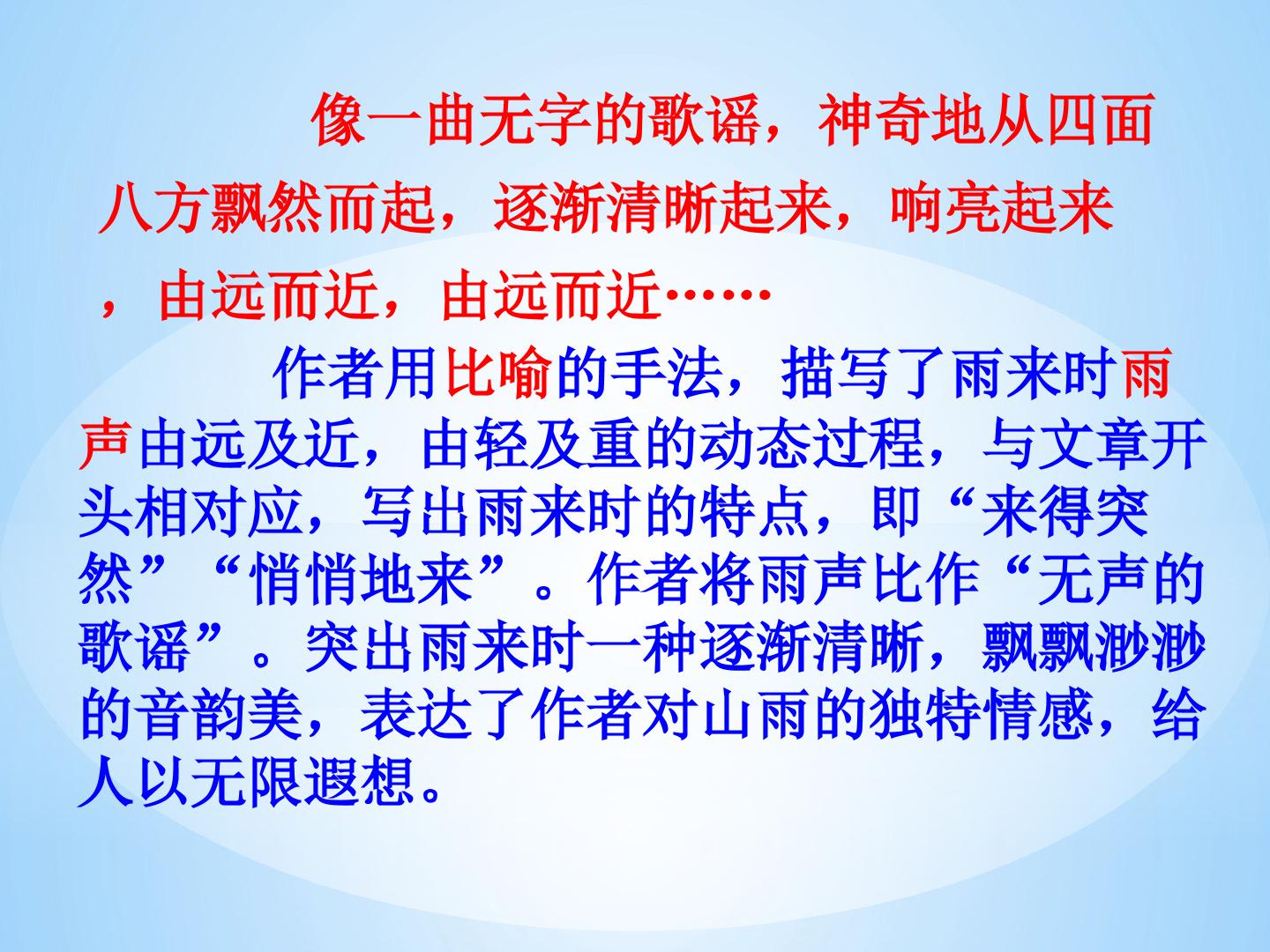 像一曲无字的歌谣，神奇地从四面八方飘然而起，逐渐清晰起来，响亮起来，由远而近，由远而近……

作者用比喻的手法，描写了雨来时雨声由远及近，由轻及重的动态过程，与文章开头相对应，写出雨来时的特点，即“来得突然”“悄悄地来”。作者将雨声比作“无声的歌谣”。突出雨来时一种逐渐清晰，飘飘渺渺的音韵美，表达了作者对山雨的独特情感，给人以无限遐想。